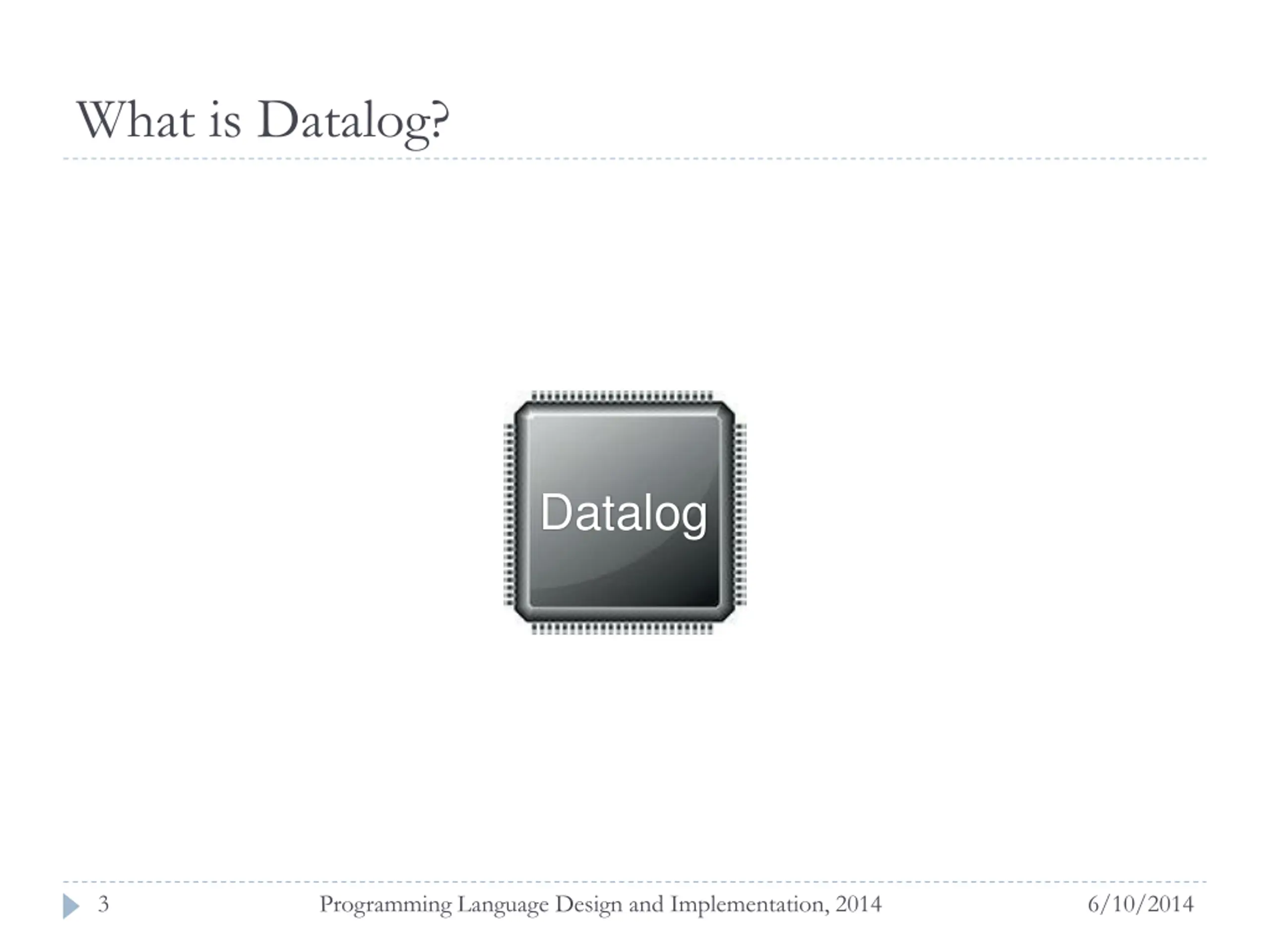 What is Datalog?

Datalog

3

Programming Language Design and Implementation, 2014

6/10/2014